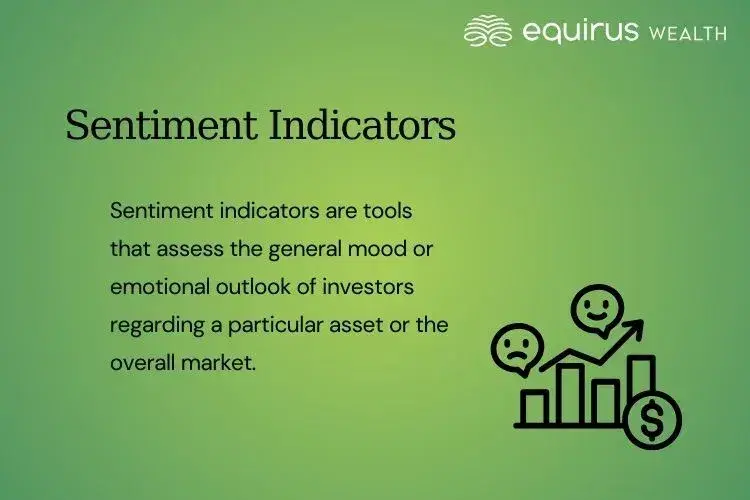 equirus WEALTH

Sentiment Indicators

Sentiment indicators are tools that assess the general mood or emotional outlook of investors regarding a particular asset or the overall market.

$